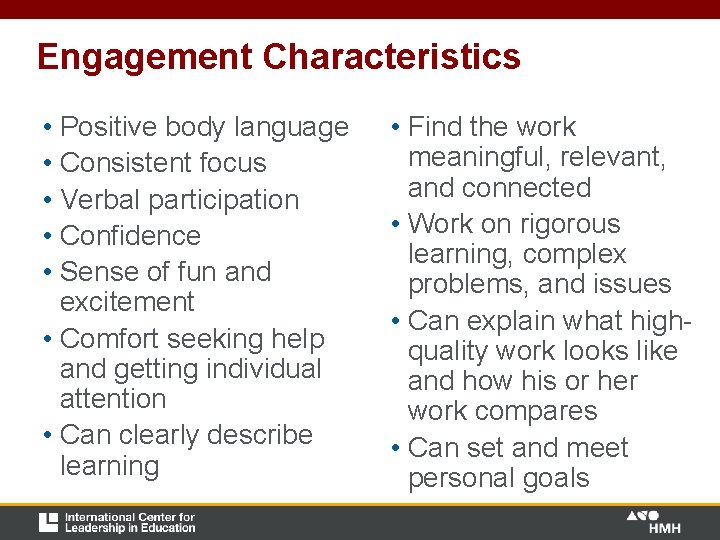 Engagement Characteristics

• Positive body language
• Consistent focus
• Verbal participation
• Confidence
• Sense of fun and excitement
• Comfort seeking help and getting individual attention
• Can clearly describe learning

• Find the work meaningful, relevant, and connected
• Work on rigorous learning, complex problems, and issues
• Can explain what high-quality work looks like and how his or her work compares
• Can set and meet personal goals

International Center for Leadership in Education

HMH